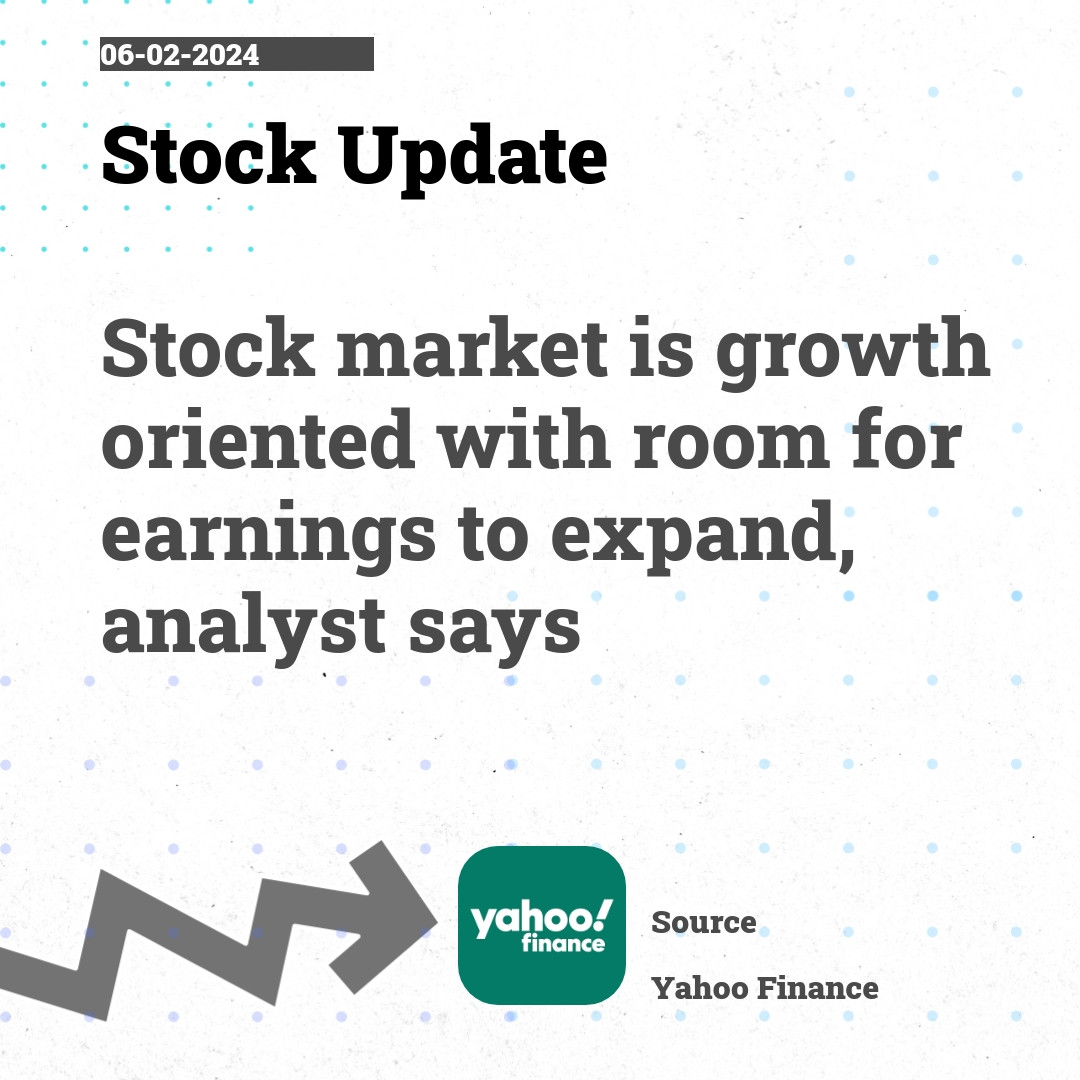 06-02-2024

Stock Update

Stock market is growth oriented with room for earnings to expand, analyst says

yahoo! finance

Source

Yahoo Finance